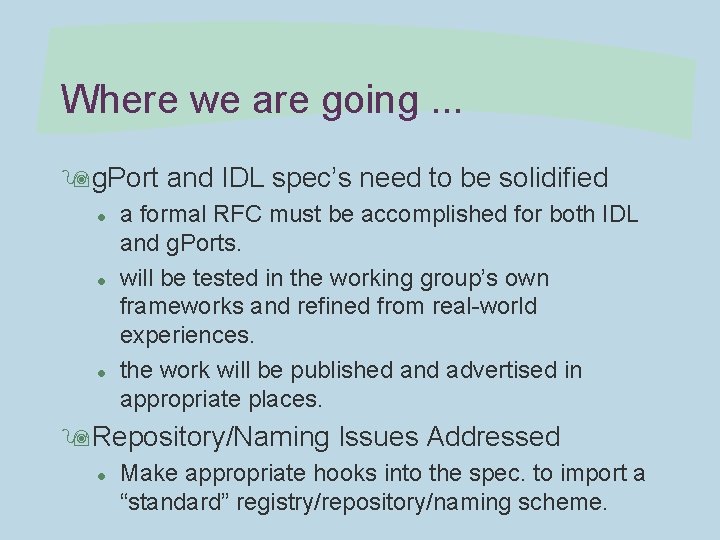 Where we are going ...

gPort and IDL spec's need to be solidified

- a formal RFC must be accomplished for both IDL and gPorts.
- will be tested in the working group's own frameworks and refined from real-world experiences.
- the work will be published and advertised in appropriate places.

Repository/Naming Issues Addressed

- Make appropriate hooks into the spec. to import a "standard" registry/repository/naming scheme.